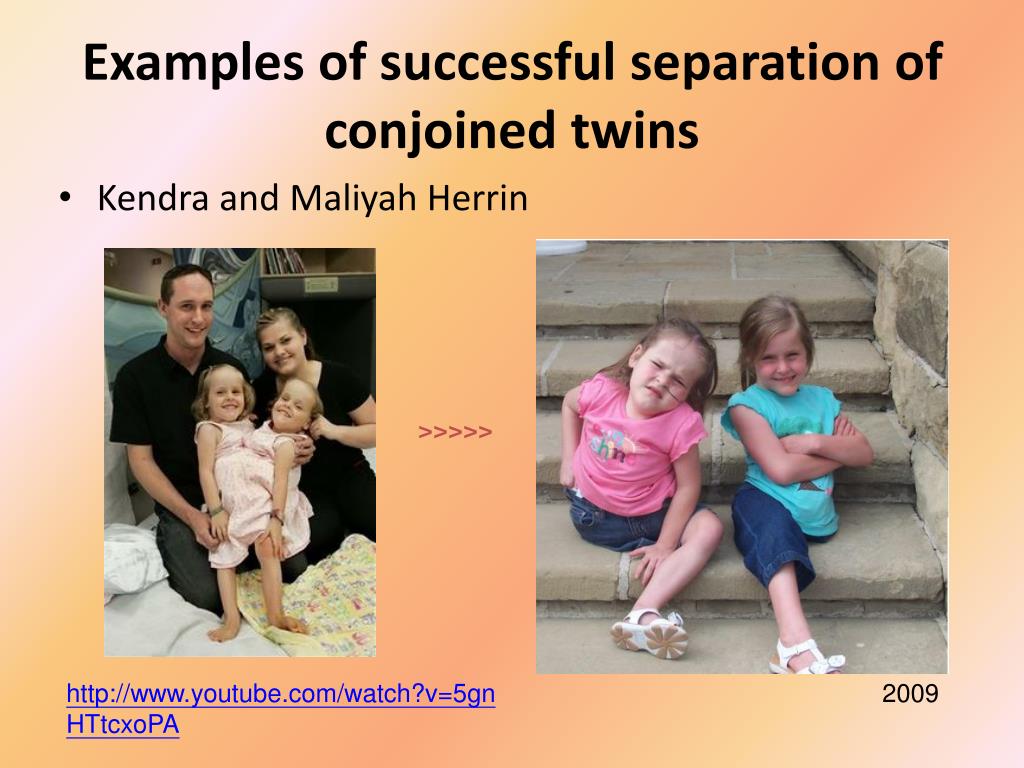 Examples of successful separation of conjoined twins

• Kendra and Maliyah Herrin

>>>>>

http://www.youtube.com/watch?v=5gnHTtcxoPA

2009